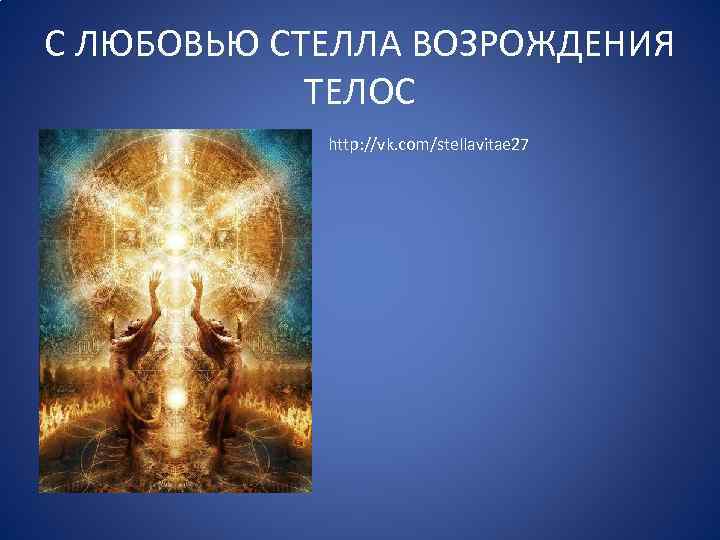 С ЛЮБОВЬЮ СТЕЛЛА ВОЗРОЖДЕНИЯ ТЕЛОС

http://vk.com/stellavitae27